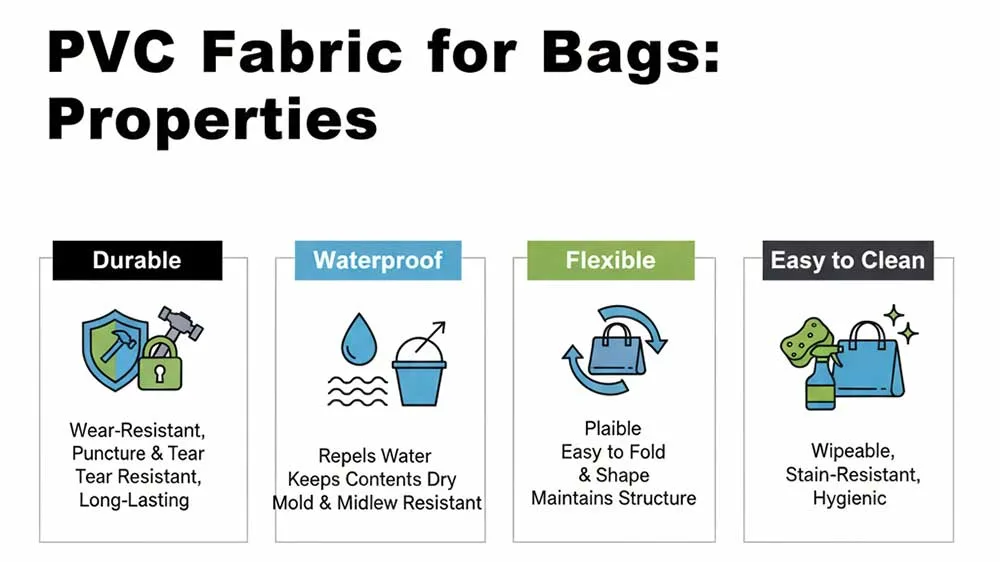 PVC Fabric for Bags: Properties

Durable

Wear-Resistant, Puncture & Tear Tear Resistant, Long-Lasting

Waterproof

Repels Water Keeps Contents Dry Mold & Midlew Resistant

Flexible

Plaible Easy to Fold & Shape Maintains Structure

Easy to Clean

Wipeable, Stain-Resistant, Hygienic